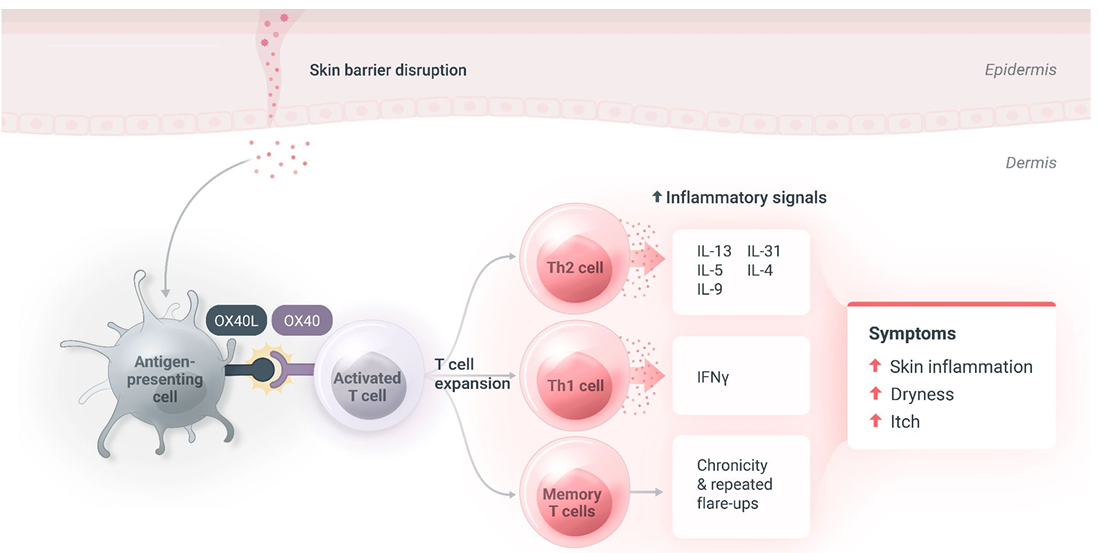 Skin barrier disruption

Epidermis

Dermis

↑ Inflammatory signals

OX40L OX40

Antigen-presenting cell

Activated T cell

T cell expansion

Th2 cell

IL-13 IL-31
IL-5 IL-4
IL-9

Th1 cell

IFNγ

Memory T cells

Chronicity & repeated flare-ups

Symptoms

↑ Skin inflammation

↑ Dryness

↑ Itch